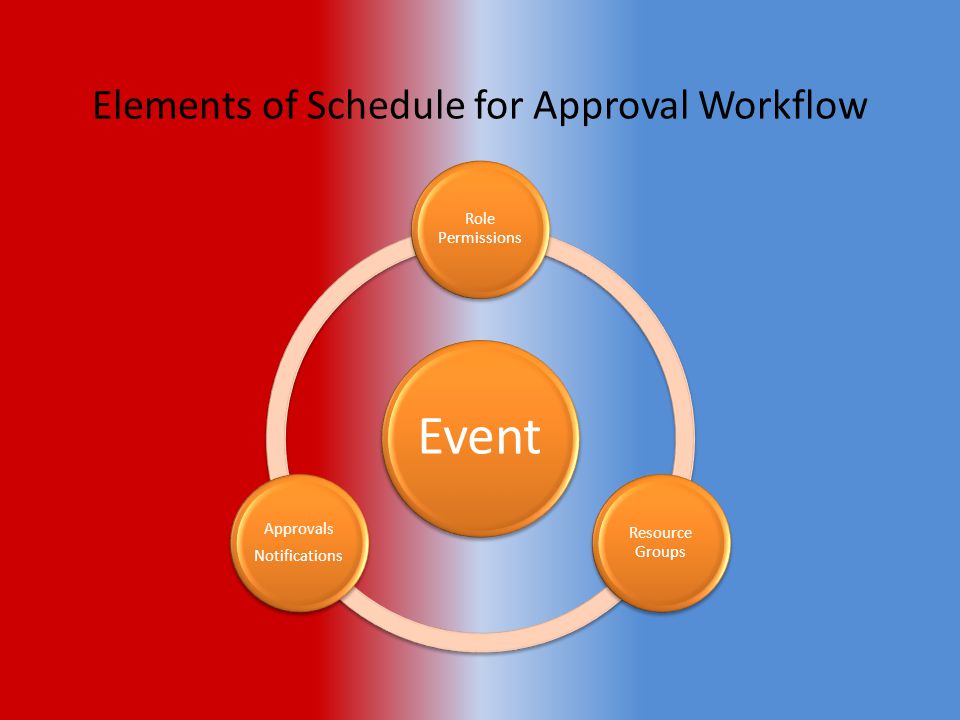 Elements of Schedule for Approval Workflow

Role Permissions

Event

Approvals

Notifications

Resource Groups